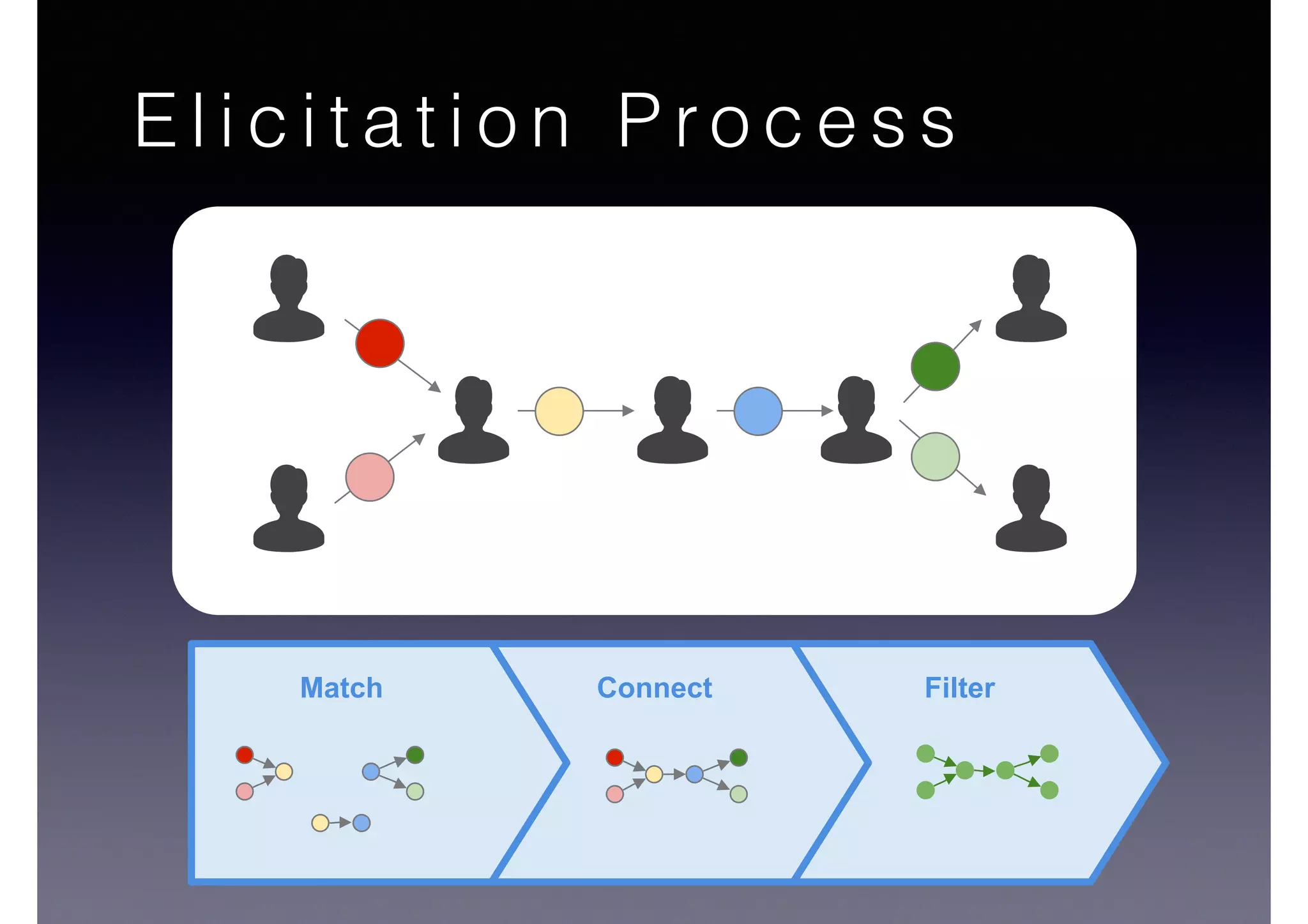 Elicitation Process

Match

Connect

Filter